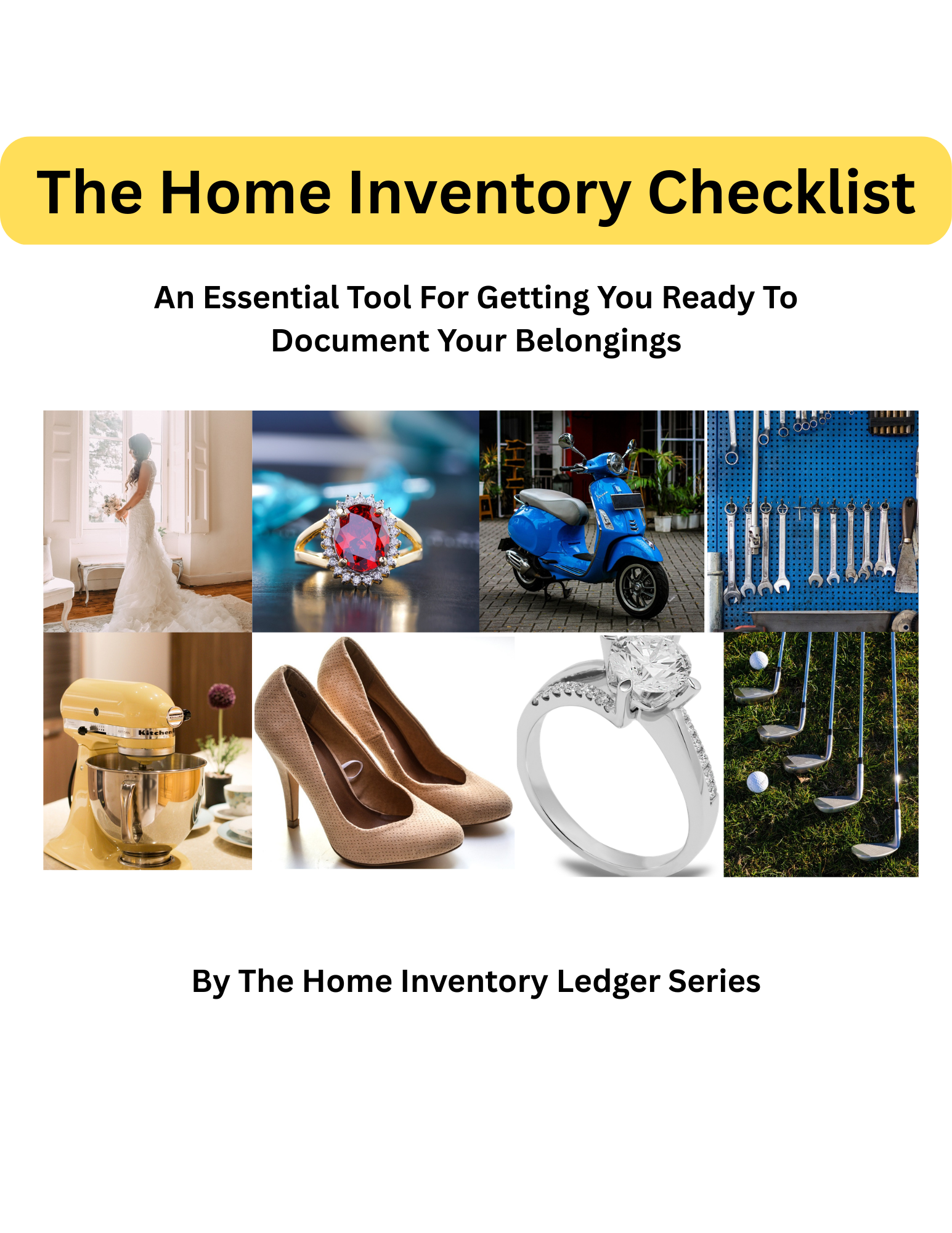 The Home Inventory Checklist

An Essential Tool For Getting You Ready To Document Your Belongings

Kitchen

By The Home Inventory Ledger Series